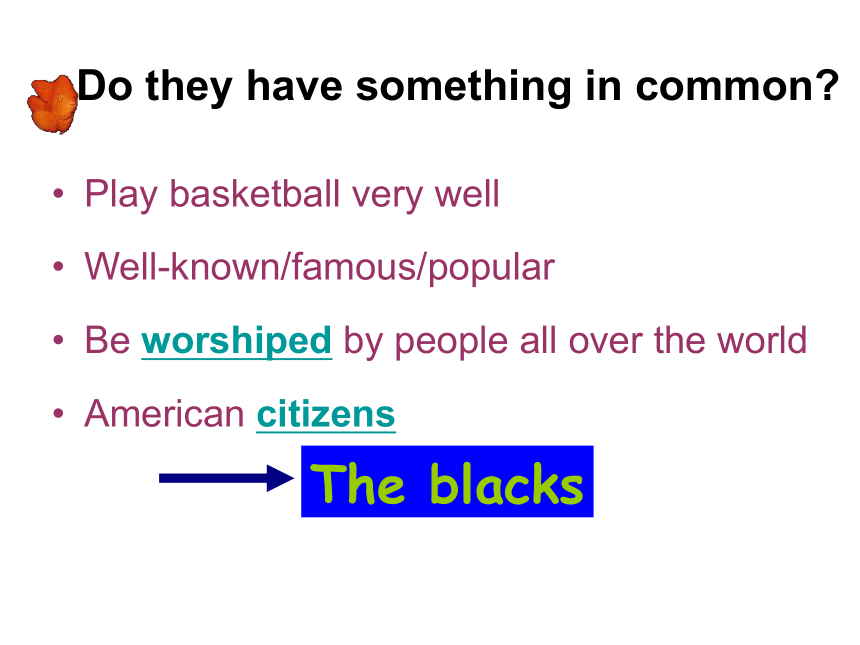 Do they have something in common?

• Play basketball very well
• Well-known/famous/popular
• Be worshiped by people all over the world
• American citizens

The blacks